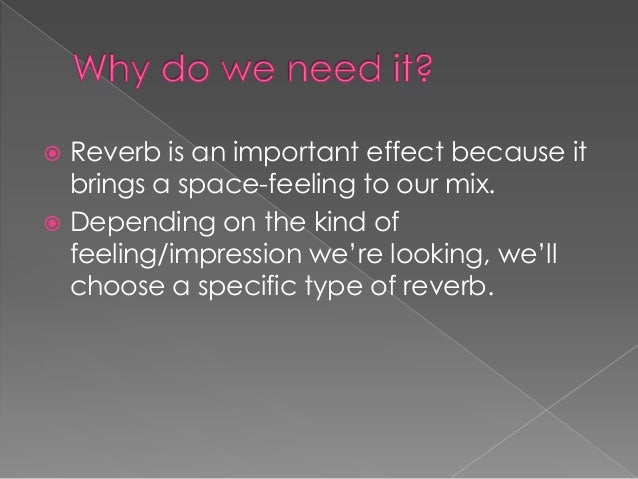 Why do we need it?

Reverb is an important effect because it brings a space-feeling to our mix.

Depending on the kind of feeling/impression we're looking, we'll choose a specific type of reverb.